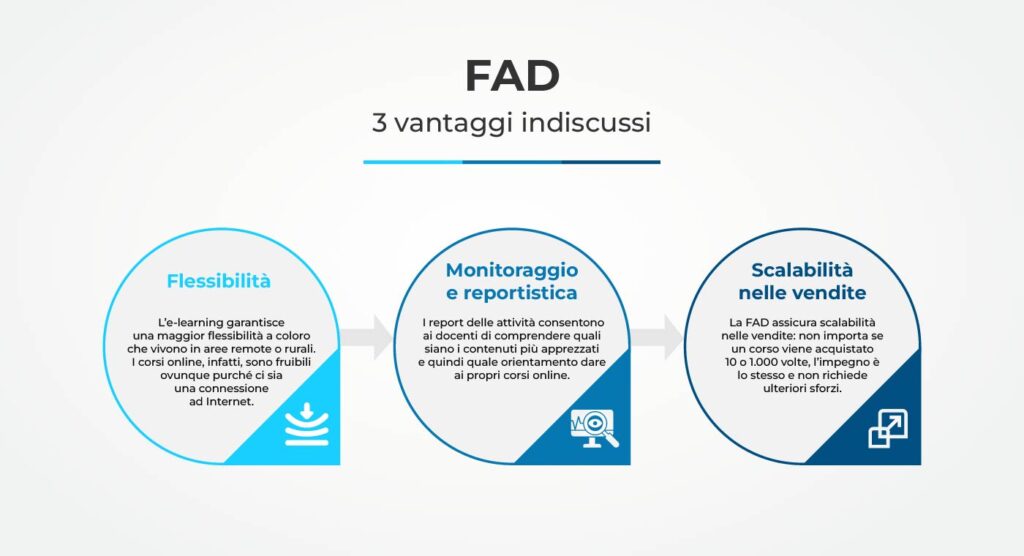 FAD
3 vantaggi indiscussi

Flessibilità

L'e-learning garantisce una maggior flessibilità a coloro che vivono in aree remote o rurali. I corsi online, infatti, sono fruibili ovunque purché ci sia una connessione ad Internet.

Monitoraggio e reportistica

I report delle attività consentono ai docenti di comprendere quali siano i contenuti più apprezzati e quindi quale orientamento dare ai propri corsi online.

Scalabilità nelle vendite

La FAD assicura scalabilità nelle vendite: non importa se un corso viene acquistato 10 o 1.000 volte, l'impegno è lo stesso e non richiede ulteriori sforzi.